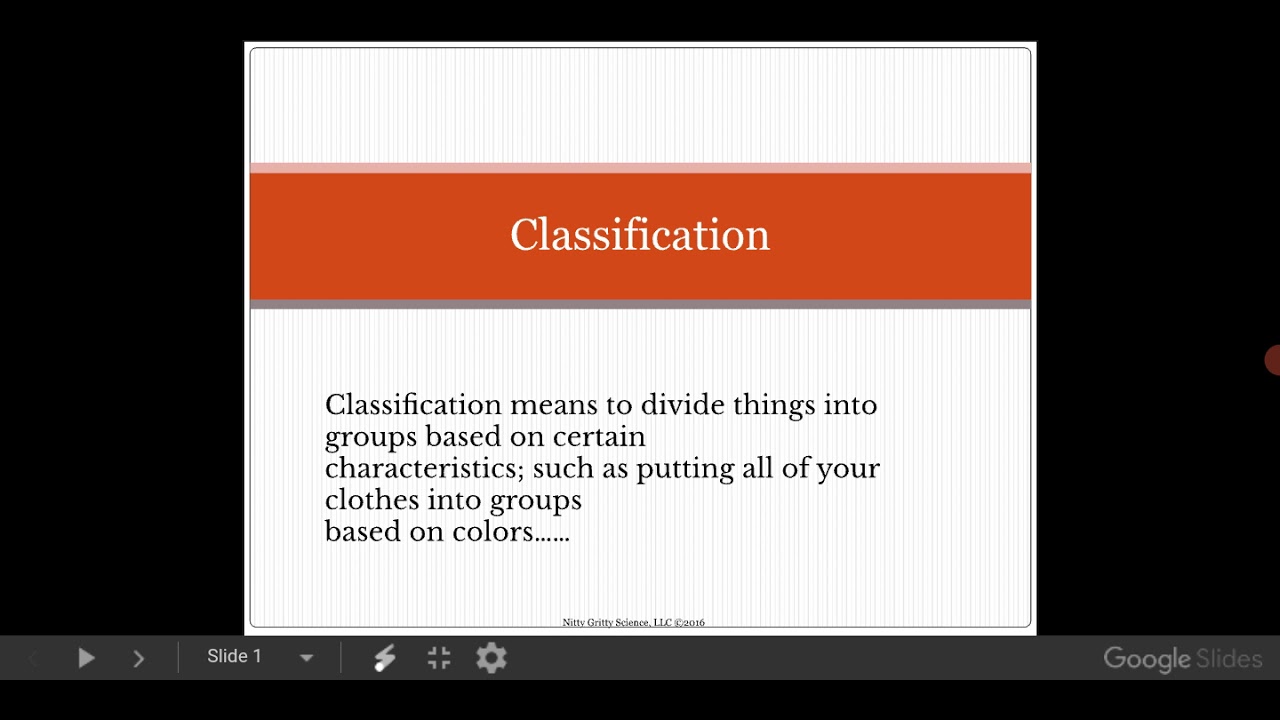 Classification

Classification means to divide things into groups based on certain characteristics; such as putting all of your clothes into groups based on colors……

Nitty Gritty Science, LLC ©2016

Slide 1

Google Slides